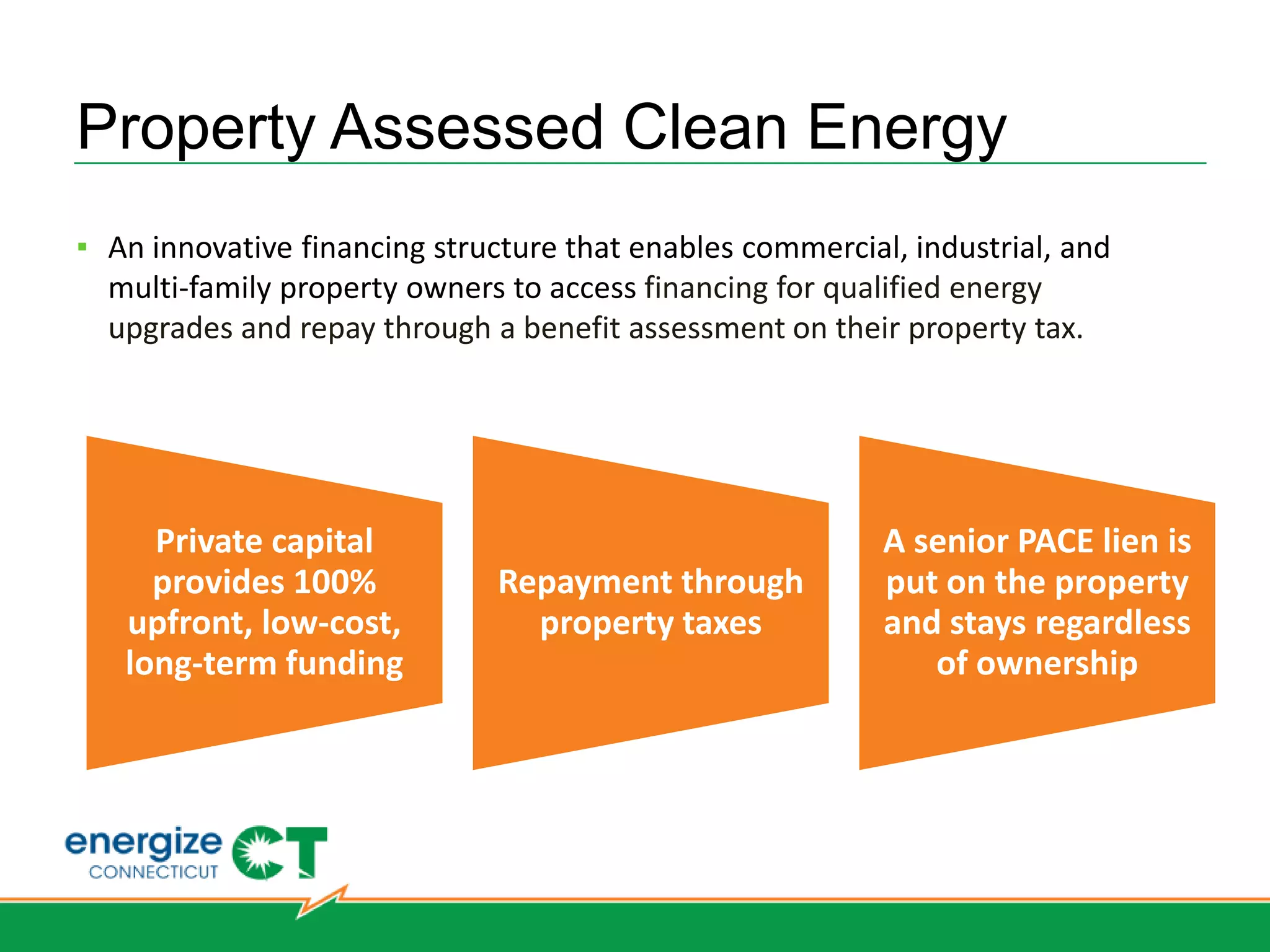 Property Assessed Clean Energy

▪ An innovative financing structure that enables commercial, industrial, and multi-family property owners to access financing for qualified energy upgrades and repay through a benefit assessment on their property tax.

Private capital provides 100% upfront, low-cost, long-term funding

Repayment through property taxes

A senior PACE lien is put on the property and stays regardless of ownership

energize CONNECTICUT CT